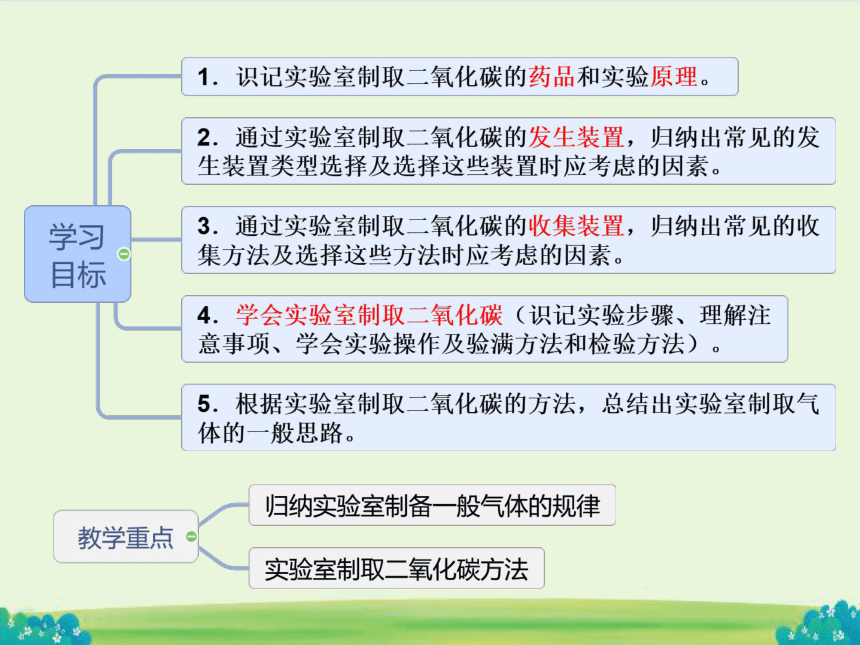 学习目标

1．识记实验室制取二氧化碳的药品和实验原理。

2．通过实验室制取二氧化碳的发生装置，归纳出常见的发生装置类型选择及选择这些装置时应考虑的因素。

3．通过实验室制取二氧化碳的收集装置，归纳出常见的收集方法及选择这些方法时应考虑的因素。

4．学会实验室制取二氧化碳（识记实验步骤、理解注意事项、学会实验操作及验满方法和检验方法）。

5．根据实验室制取二氧化碳的方法，总结出实验室制取气体的一般思路。

教学重点

归纳实验室制备一般气体的规律

实验室制取二氧化碳方法